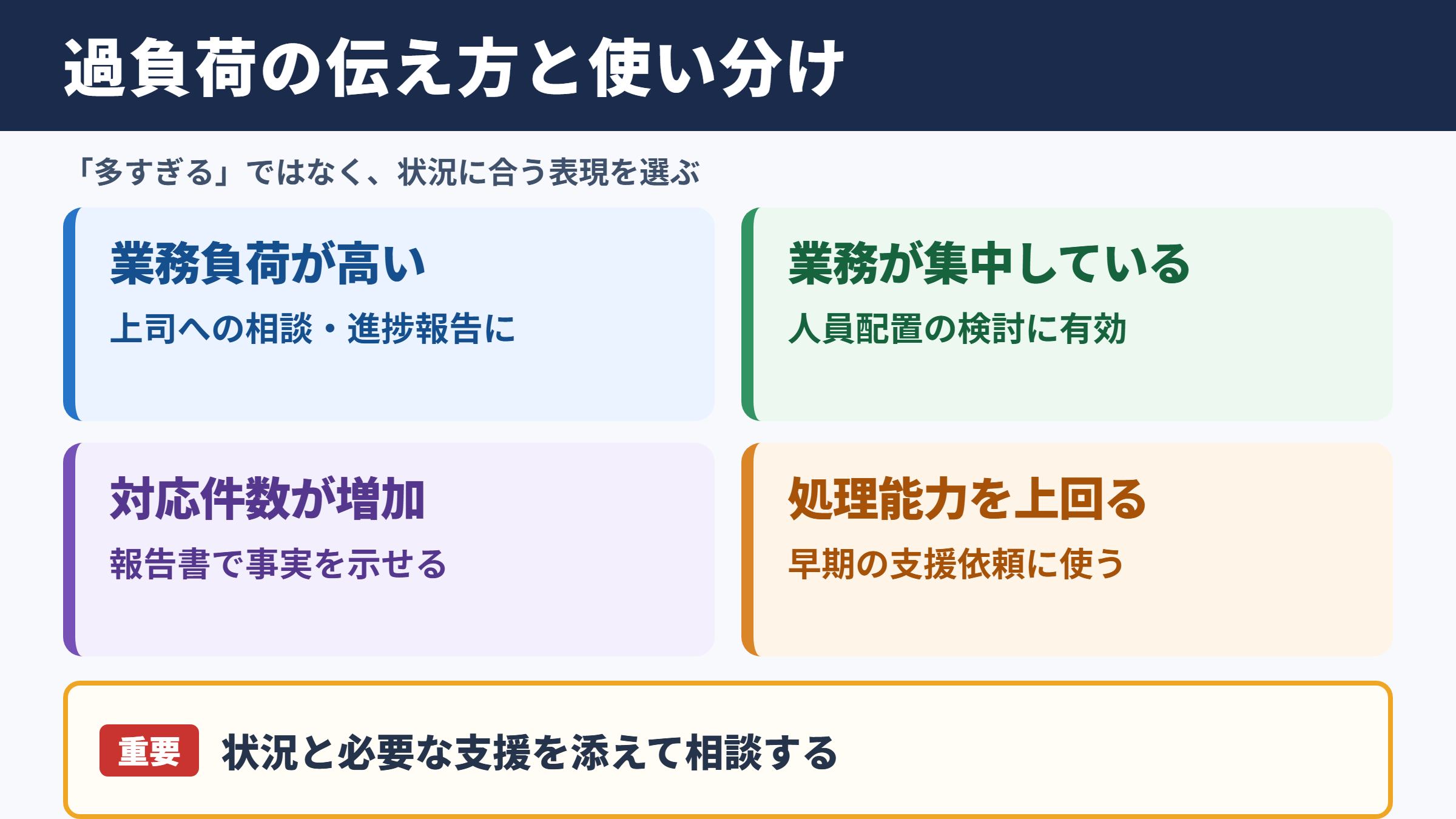 過負荷の伝え方と使い分け

「多すぎる」ではなく、状況に合う表現を選ぶ

業務負荷が高い

上司への相談・進捗報告に

業務が集中している

人員配置の検討に有効

対応件数が増加

報告書で事実を示せる

処理能力を上回る

早期の支援依頼に使う

重要

状況と必要な支援を添えて相談する